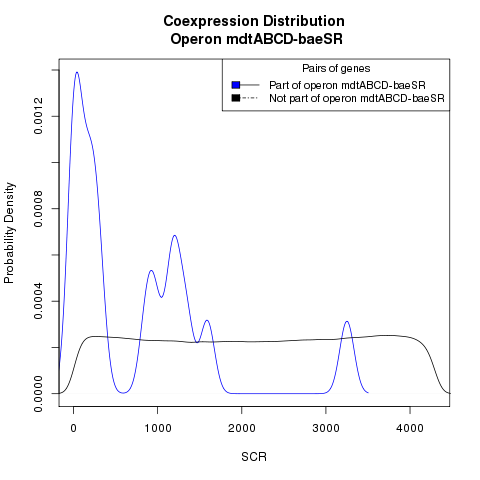 Coexpression Distribution
Operon mdtABCD-baeSR

Pairs of genes
Part of operon mdtABCD-baeSR
Not part of operon mdtABCD-baeSR

Probability Density

0.0000
0.0004
0.0008
0.0012

0
1000
2000
3000
4000

SCR